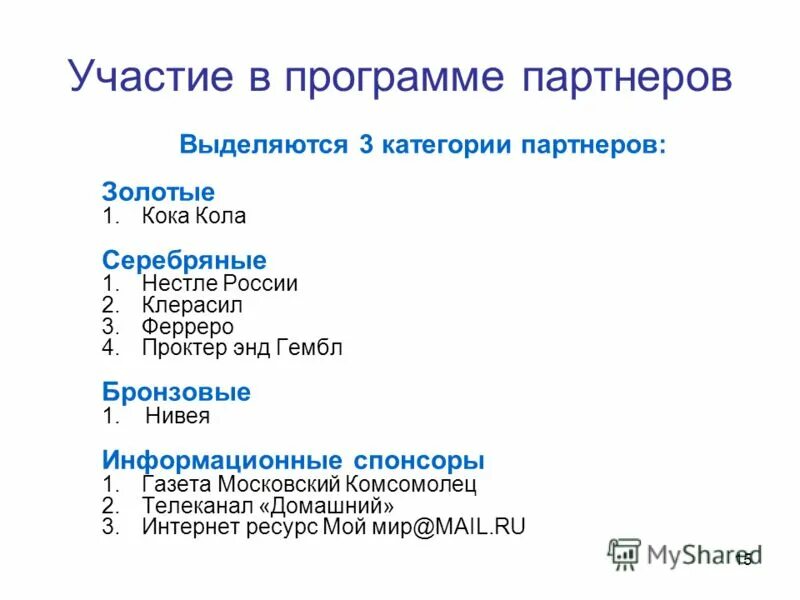 Участие в программе партнеров

Выделяются 3 категории партнеров:

Золотые
1. Кока Кола

Серебряные
1. Нестле России
2. Клерасил
3. Ферреро
4. Проктер энд Гембл

Бронзовые
1. Нивея

Информационные спонсоры
1. Газета Московский Комсомолец
2. Телеканал «Домашний»
3. Интернет ресурс Мой мир@MAIL.RU

MyShared

15